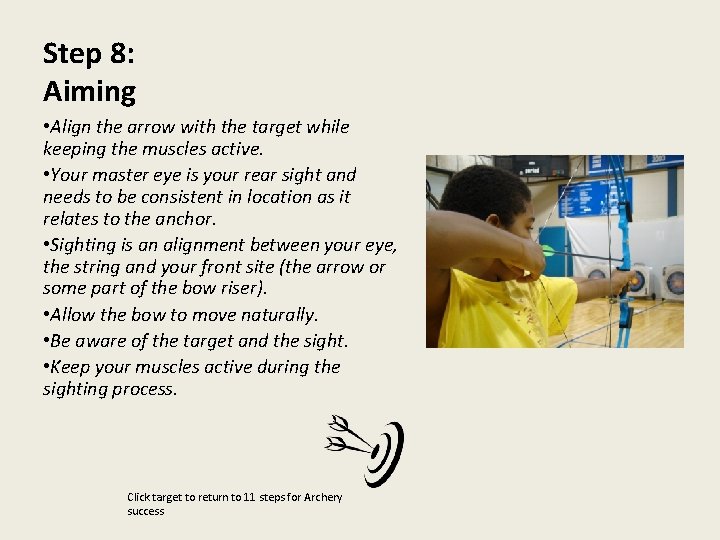 Step 8:
Aiming

•Align the arrow with the target while keeping the muscles active.

•Your master eye is your rear sight and needs to be consistent in location as it relates to the anchor.

•Sighting is an alignment between your eye, the string and your front site (the arrow or some part of the bow riser).

•Allow the bow to move naturally.

•Be aware of the target and the sight.

•Keep your muscles active during the sighting process.

Click target to return to 11 steps for Archery success